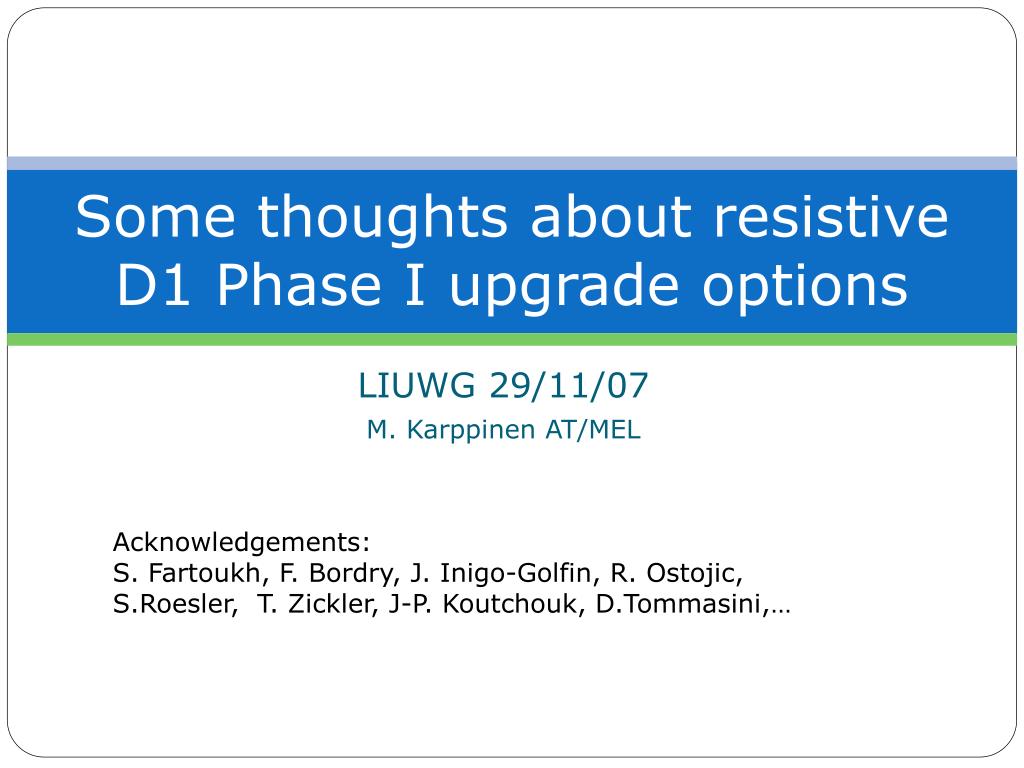 Some thoughts about resistive D1 Phase I upgrade options

LIUWG 29/11/07

M. Karppinen AT/MEL

Acknowledgements:
S. Fartoukh, F. Bordry, J. Inigo-Golfin, R. Ostojic, S.Roesler, T. Zickler, J-P. Koutchouk, D.Tommasini,…